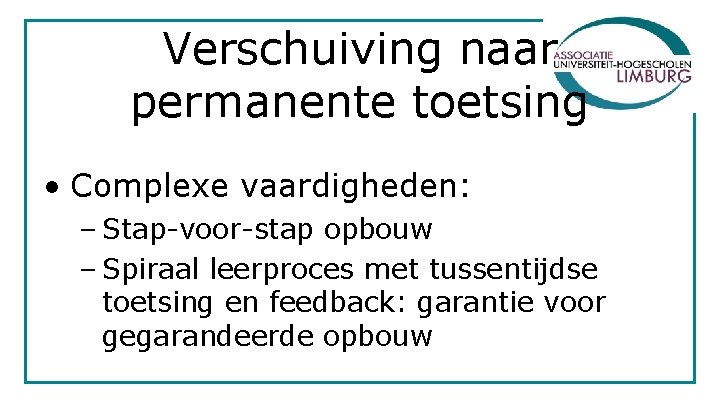 Verschuiving naar permanente toetsing

ASSOCIATIE UNIVERSITEIT-HOGESCHOLEN LIMBURG

• Complexe vaardigheden:
– Stap-voor-stap opbouw
– Spiraal leerproces met tussentijdse toetsing en feedback: garantie voor gegarandeerde opbouw